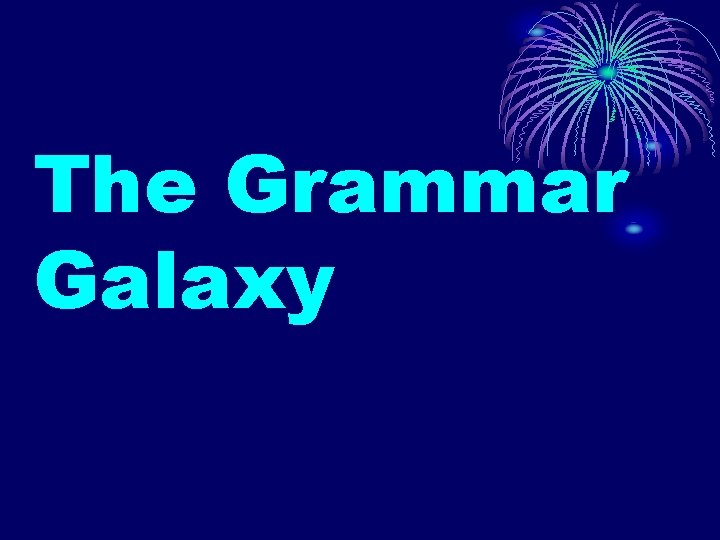 The Grammar Galaxy